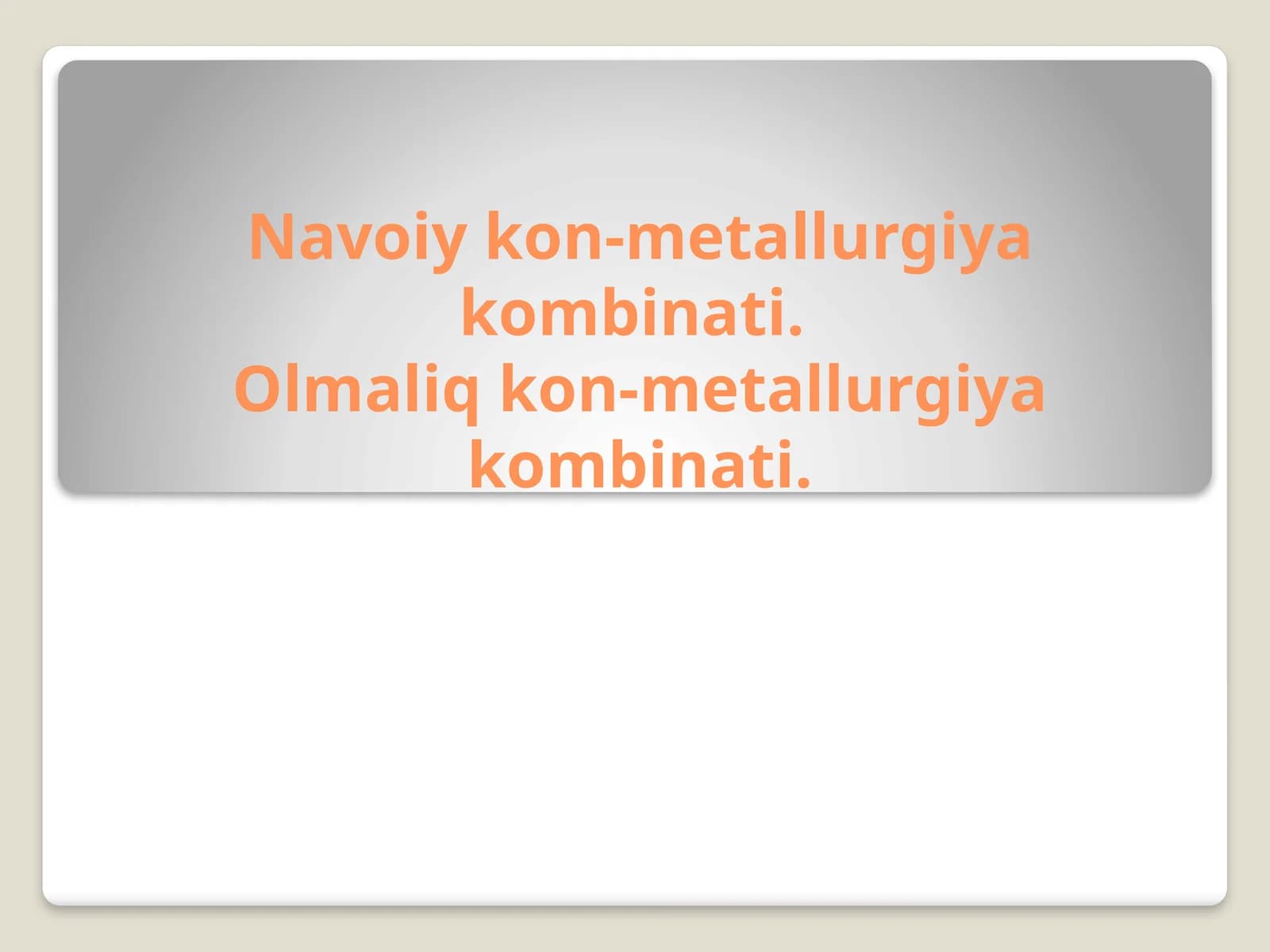 Navoiy kon-metallurgiya kombinati.
Olmaliq kon-metallurgiya kombinati.